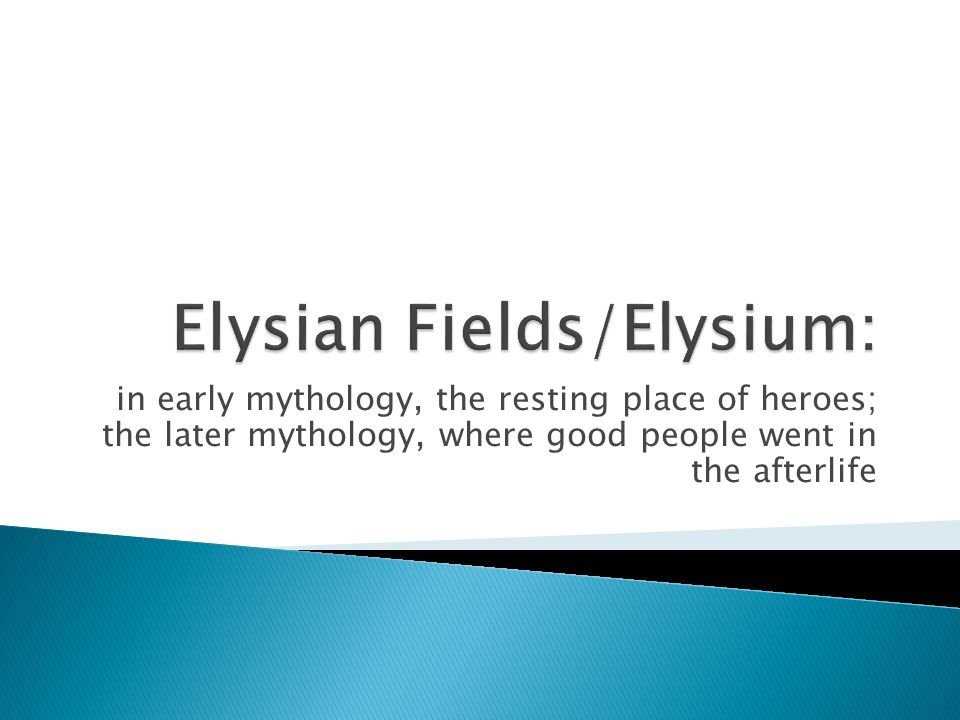 Elysian Fields/Elysium:

in early mythology, the resting place of heroes; the later mythology, where good people went in the afterlife